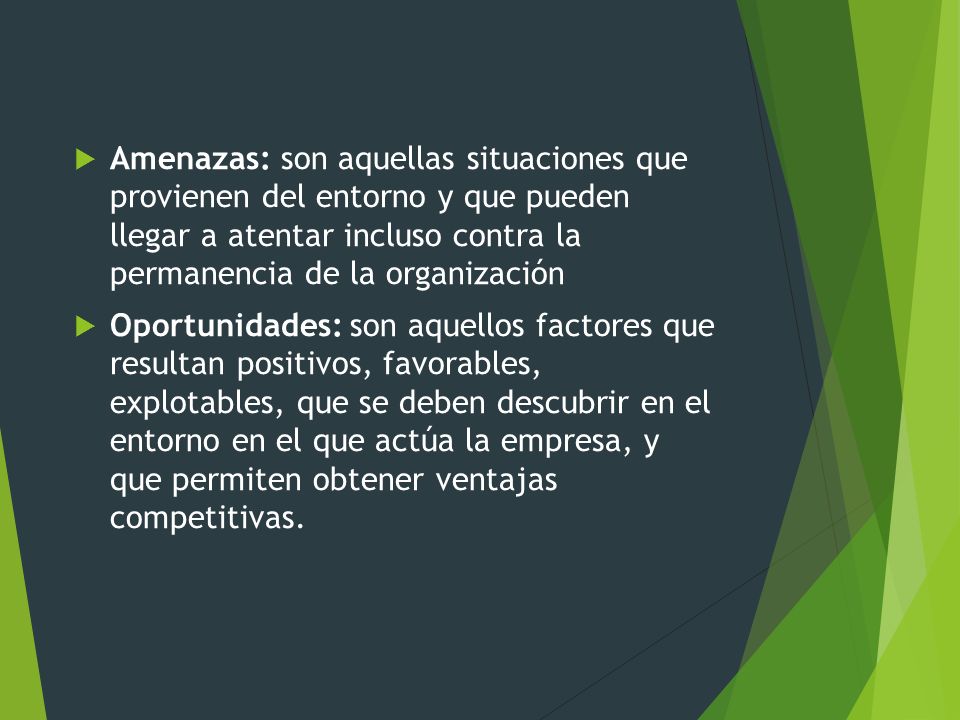 Amenazas: son aquellas situaciones que provienen del entorno y que pueden llegar a atentar incluso contra la permanencia de la organización

Oportunidades: son aquellos factores que resultan positivos, favorables, explotables, que se deben descubrir en el entorno en el que actúa la empresa, y que permiten obtener ventajas competitivas.